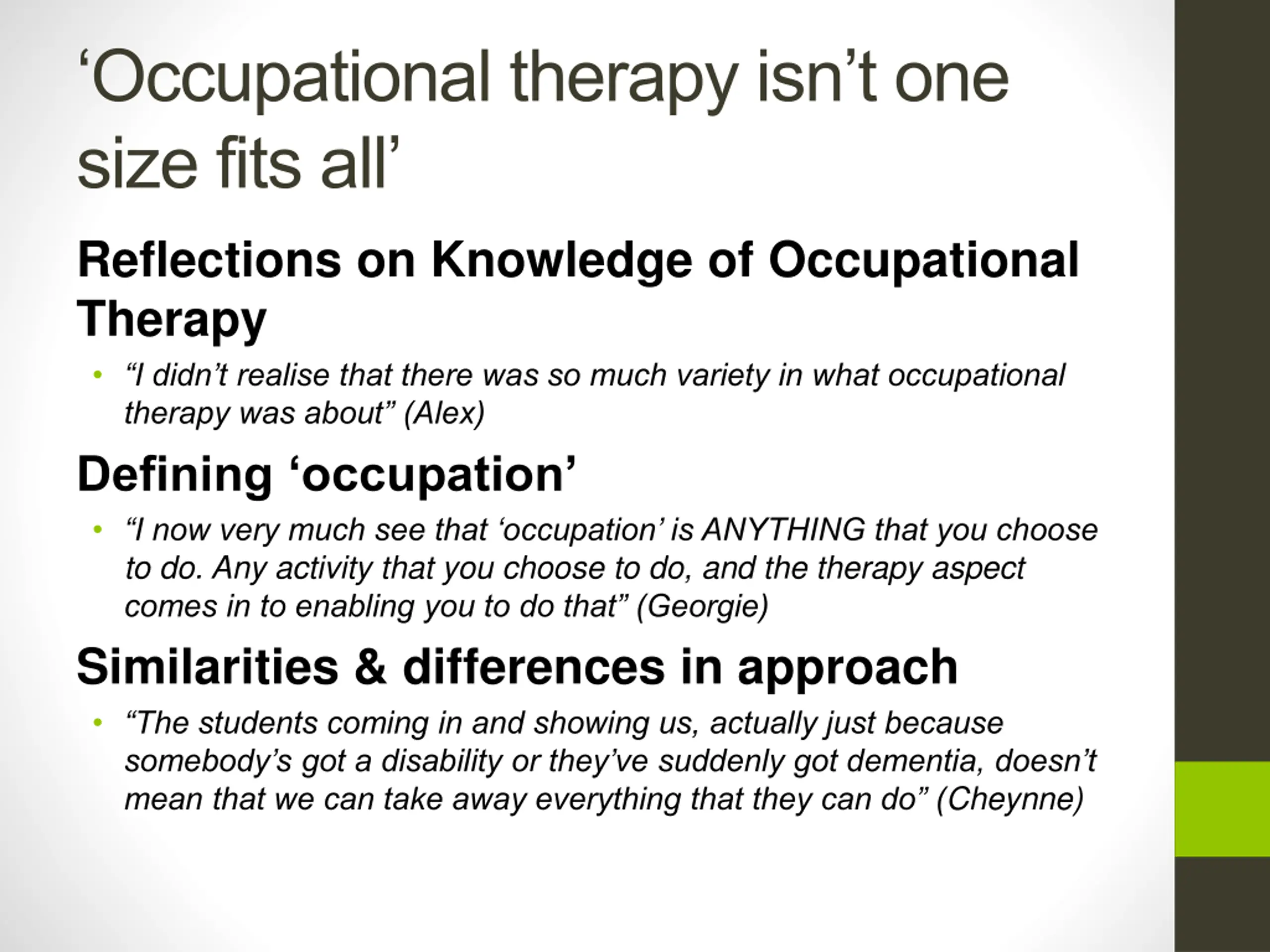 ‘Occupational therapy isn’t one size fits all’

Reflections on Knowledge of Occupational Therapy

• “I didn’t realise that there was so much variety in what occupational therapy was about” (Alex)

Defining ‘occupation’

• “I now very much see that ‘occupation’ is ANYTHING that you choose to do. Any activity that you choose to do, and the therapy aspect comes in to enabling you to do that” (Georgie)

Similarities & differences in approach

• “The students coming in and showing us, actually just because somebody’s got a disability or they’ve suddenly got dementia, doesn’t mean that we can take away everything that they can do” (Cheynne)